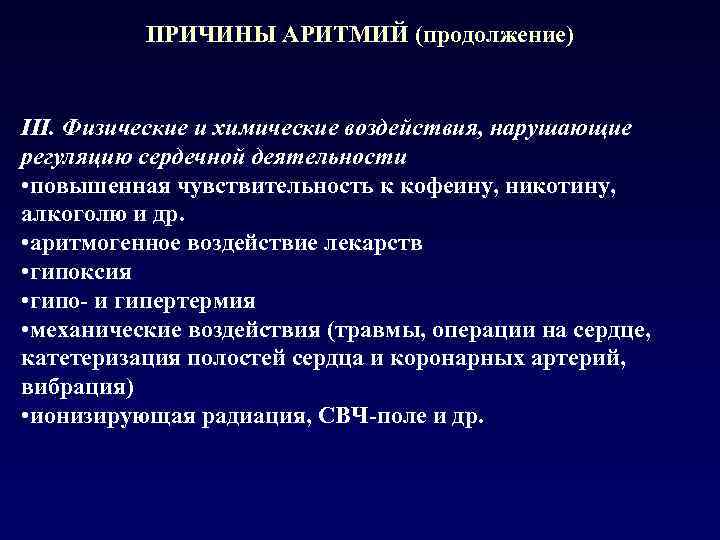 ПРИЧИНЫ АРИТМИЙ (продолжение)

III. Физические и химические воздействия, нарушающие регуляцию сердечной деятельности
•повышенная чувствительность к кофеину, никотину, алкоголю и др.
•аритмогенное воздействие лекарств
•гипоксия
•гипо- и гипертермия
•механические воздействия (травмы, операции на сердце, катетеризация полостей сердца и коронарных артерий, вибрация)
•ионизирующая радиация, СВЧ-поле и др.